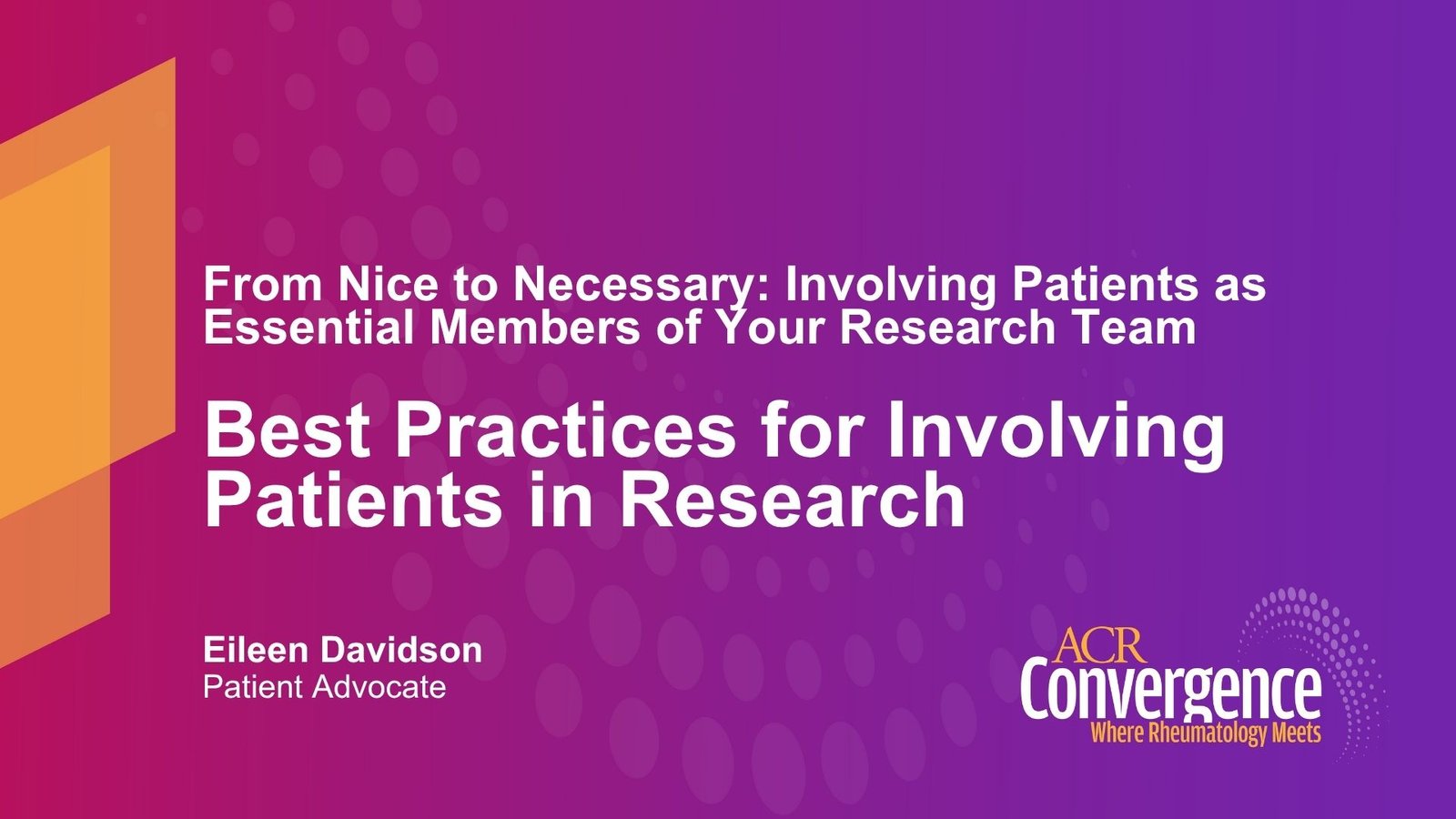 From Nice to Necessary: Involving Patients as Essential Members of Your Research Team

Best Practices for Involving Patients in Research

Eileen Davidson
Patient Advocate

ACR
Convergence
Where Rheumatology Meets